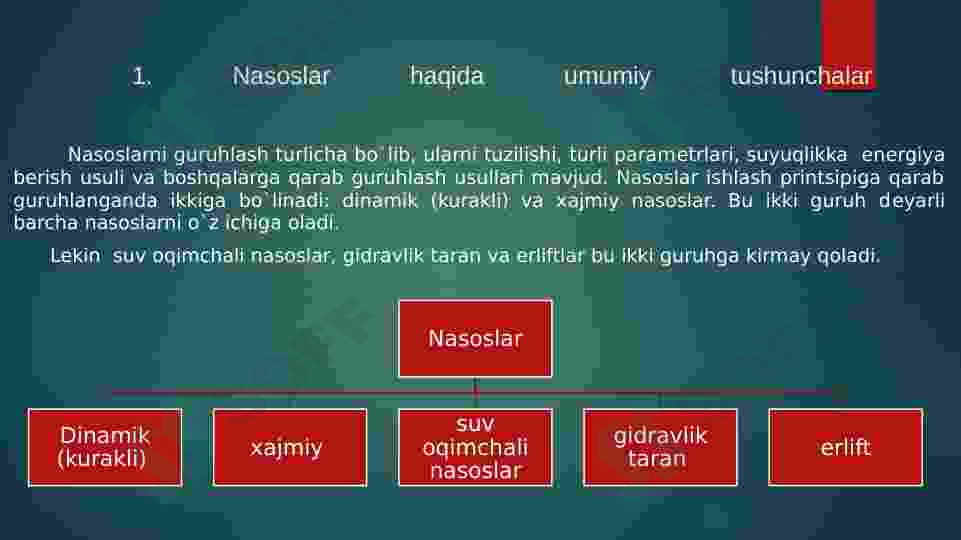 1. Nasoslar haqida umumiy tushunchalar

Nasoslarni guruhlash turlicha bo`lib, ularni tuzilishi, turli parametrlari, suyuqlikka energiya berish usuli va boshqalarga qarab guruhlash usullari mavjud. Nasoslar ishlash printsipiga qarab guruhlanganda ikkiga bo`linadi: dinamik (kurakli) va xajmiy nasoslar. Bu ikki guruh deyarli barcha nasoslarni o`z ichiga oladi.

Lekin suv oqimchali nasoslar, gidravlik taran va erliftlar bu ikki guruhga kirmay qoladi.

Nasoslar

Dinamik (kurakli)

xajmiy

suv oqimchali nasoslar

gidravlik taran

erlift